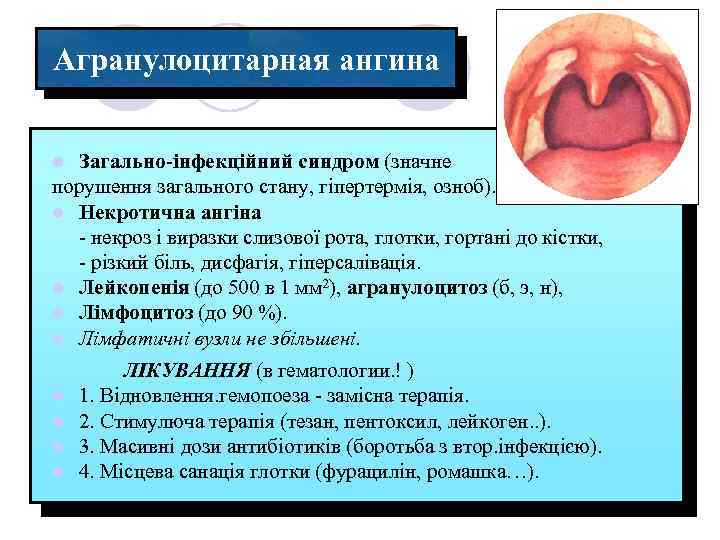 Агранулоцитарная ангина

Загально-інфекційний синдром (значне порушення загального стану, гіпертермія, озноб).

Некротична ангіна
- некроз і виразки слизової рота, глотки, гортані до кістки,
- різкий біль, дисфагія, гіперсалівація.

Лейкопенія (до 500 в 1 мм$^2$), агранулоцитоз (б, э, н),

Лімфоцитоз (до 90 %).

Лімфатичні вузли не збільшені.

ЛІКУВАННЯ (в гематологии.! )

1. Відновлення.гемопоеза - замісна терапія.

2. Стимулюча терапія (тезан, пентоксил, лейкоген..).

3. Масивні дози антибіотиків (боротьба з втор.інфекцією).

4. Місцева санація глотки (фурацилін, ромашка…).